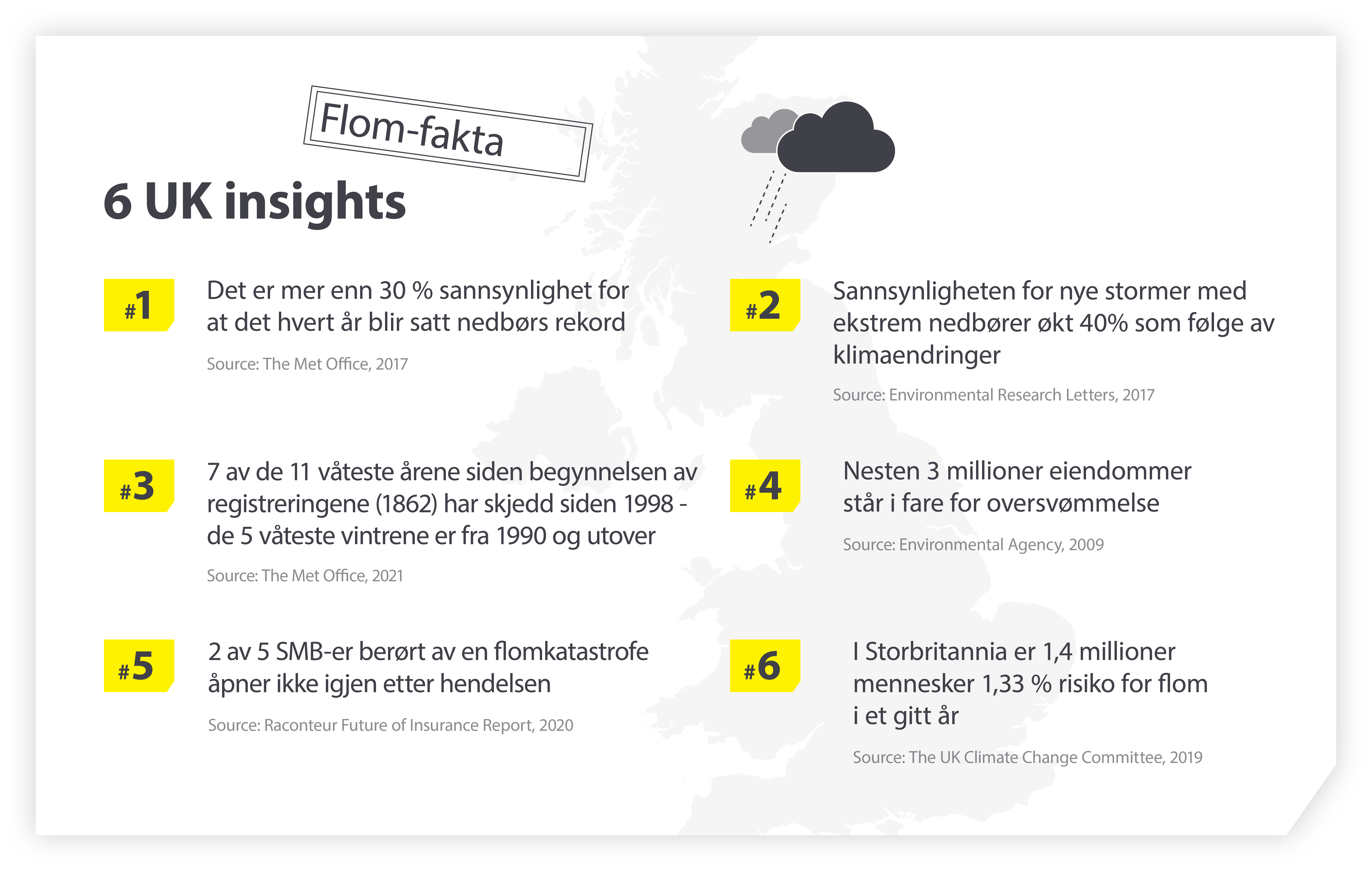 Flom-fakta

6 UK insights

#1 Det er mer enn 30 % sannsynlighet for at det hvert år blir satt nedbørs rekord

Source: The Met Office, 2017

#2 Sannsynligheten for nye stormer med ekstrem nedbører økt 40% som følge av klimaendringer

Source: Environmental Research Letters, 2017

#3 7 av de 11 våteste årene siden begynnelsen av registreringene (1862) har skjedd siden 1998 - de 5 våteste vintrene er fra 1990 og utover

Source: The Met Office, 2021

#4 Nesten 3 millioner eiendommer står i fare for oversvømmelse

Source: Environmental Agency, 2009

#5 2 av 5 SMB-er berørt av en flomkatastrofe åpner ikke igjen etter hendelsen

Source: Raconteur Future of Insurance Report, 2020

#6 I Storbritannia er 1,4 millioner mennesker 1,33 % risiko for flom i et gitt år

Source: The UK Climate Change Committee, 2019